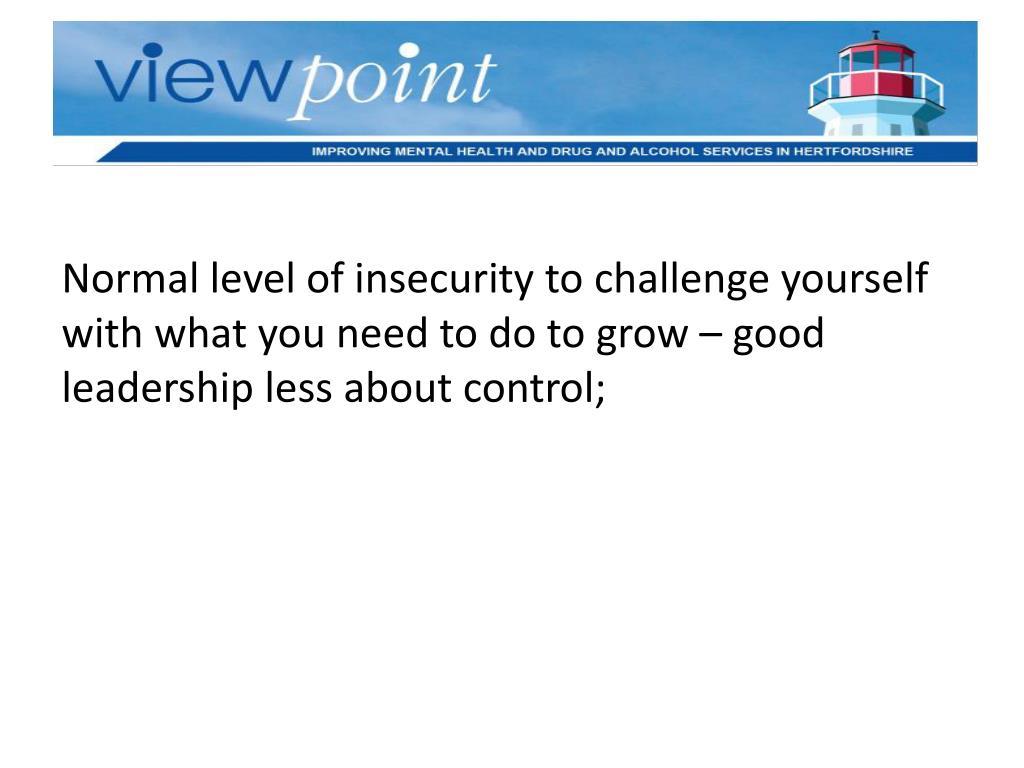 viewpoint

IMPROVING MENTAL HEALTH AND DRUG AND ALCOHOL SERVICES IN HERTFORDSHIRE

Normal level of insecurity to challenge yourself with what you need to do to grow – good leadership less about control;